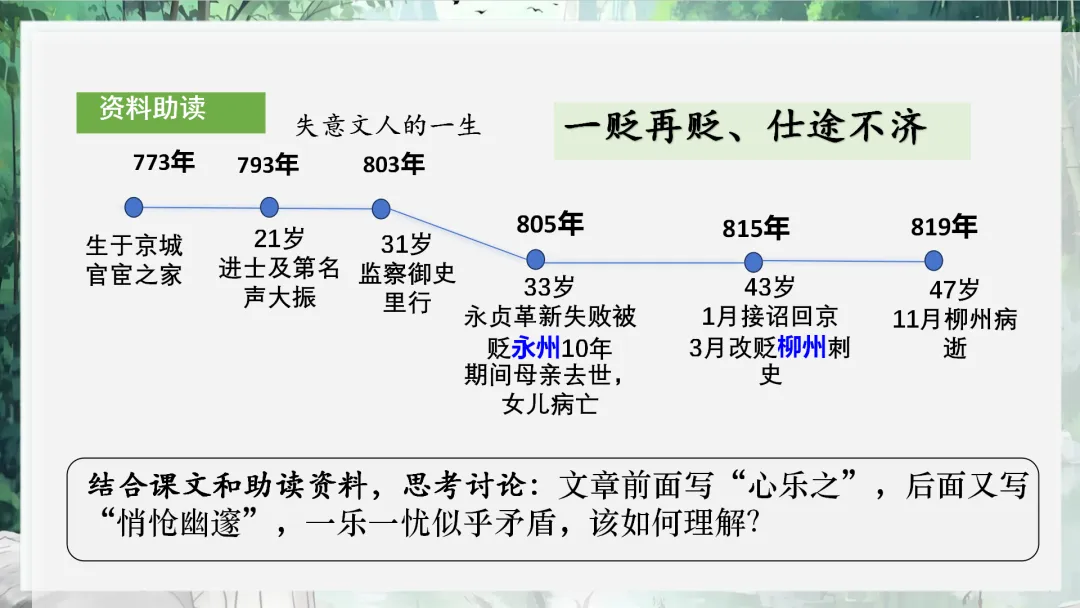 资料助读

失意文人的一生

一贬再贬、仕途不济

773年
生于京城官宦之家

793年
21岁
进士及第名声大振

803年
31岁
监察御史里行

805年
33岁
永贞革新失败被贬永州10年
期间母亲去世，女儿病亡

815年
43岁
1月接诏回京
3月改贬柳州刺史

819年
47岁
11月柳州病逝

结合课文和助读资料，思考讨论：文章前面写“心乐之”，后面又写“悄怆幽邃”，一乐一忧似乎矛盾，该如何理解?